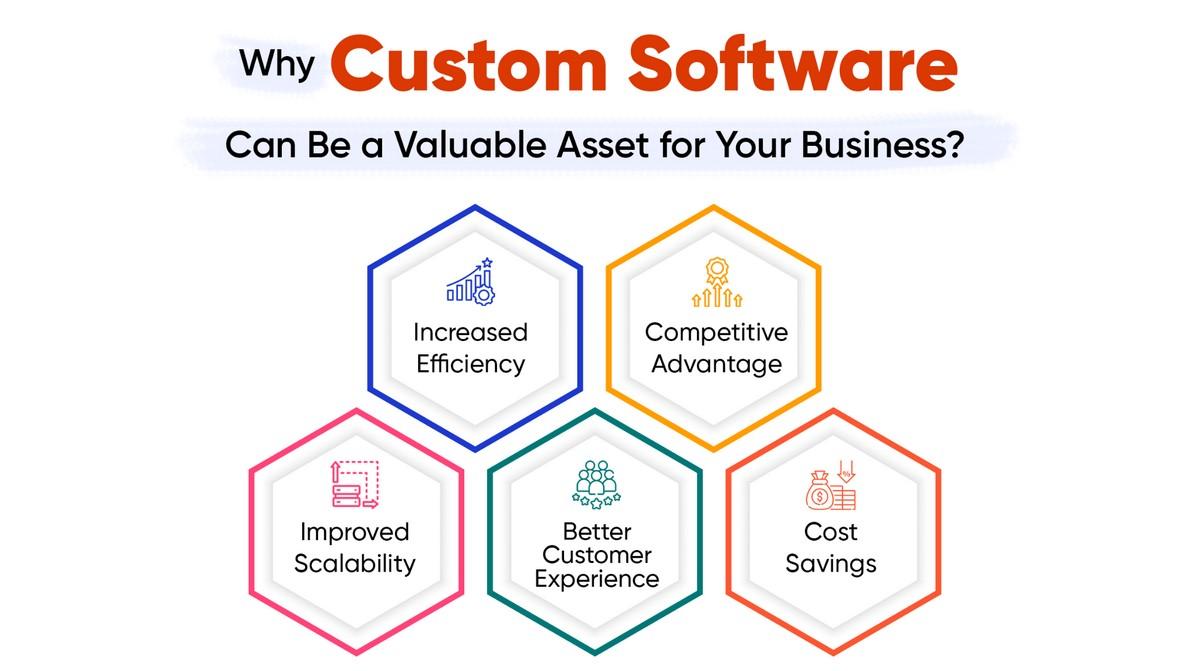 Why Custom Software
Can Be a Valuable Asset for Your Business?

Increased Efficiency

Competitive Advantage

Improved Scalability

Better Customer Experience

Cost Savings